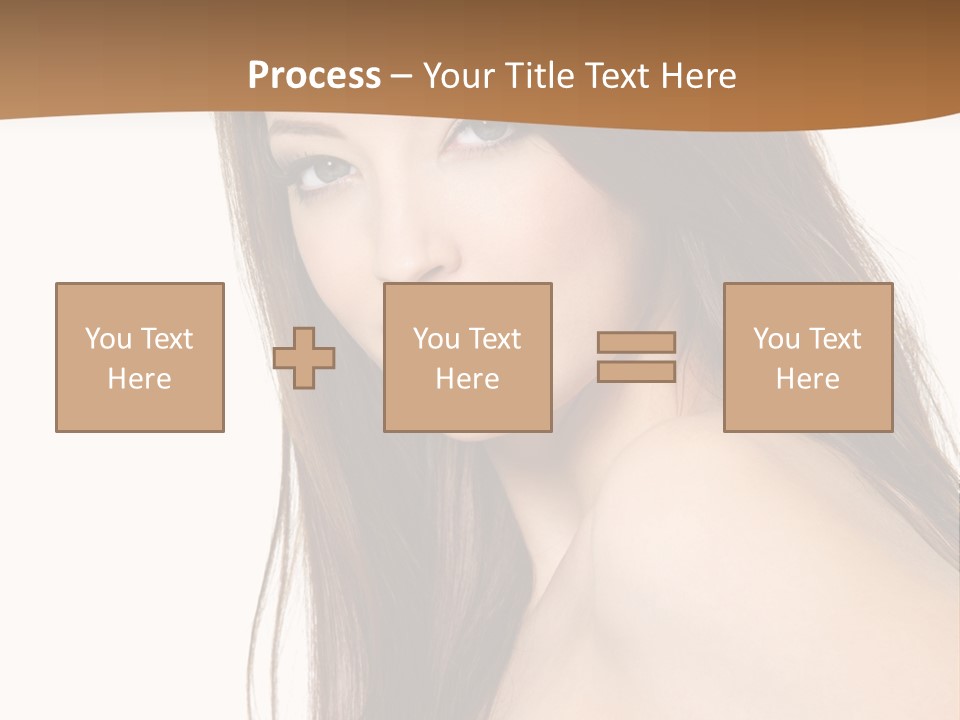 Process – Your Title Text Here

You Text Here

You Text Here

You Text Here